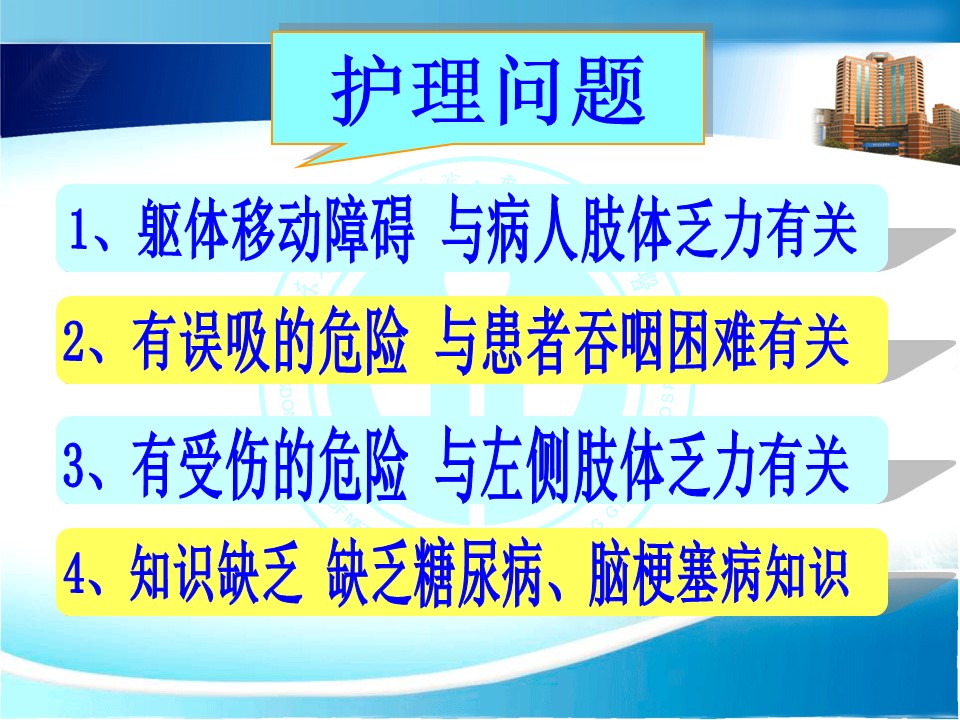 护理问题

1、躯体移动障碍 与病人肢体乏力有关

2、有误吸的危险 与患者吞咽困难有关

3、有受伤的危险 与左侧肢体乏力有关

4、知识缺乏 缺乏糖尿病、脑梗塞病知识